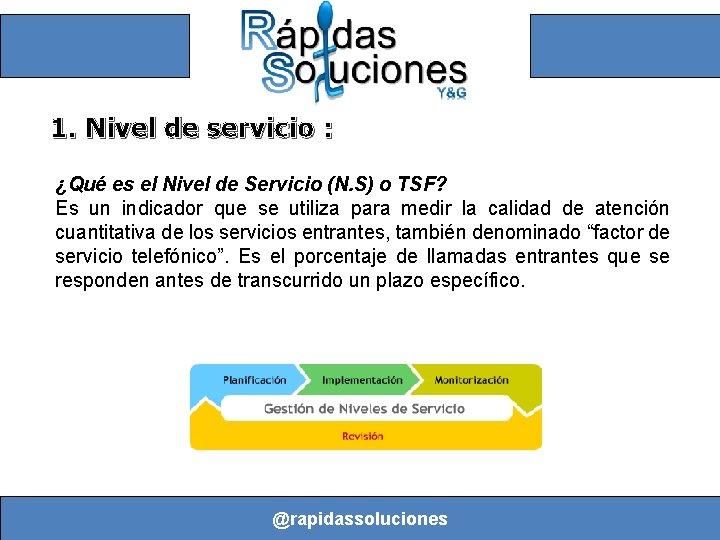 Rápidas Soluciones Y&G

1. Nivel de servicio :

¿Qué es el Nivel de Servicio (N.S) o TSF?
Es un indicador que se utiliza para medir la calidad de atención cuantitativa de los servicios entrantes, también denominado “factor de servicio telefónico”. Es el porcentaje de llamadas entrantes que se responden antes de transcurrido un plazo específico.

Planificación
Implementación
Monitorización
Gestión de Niveles de Servicio
Revisión

@rapidassoluciones